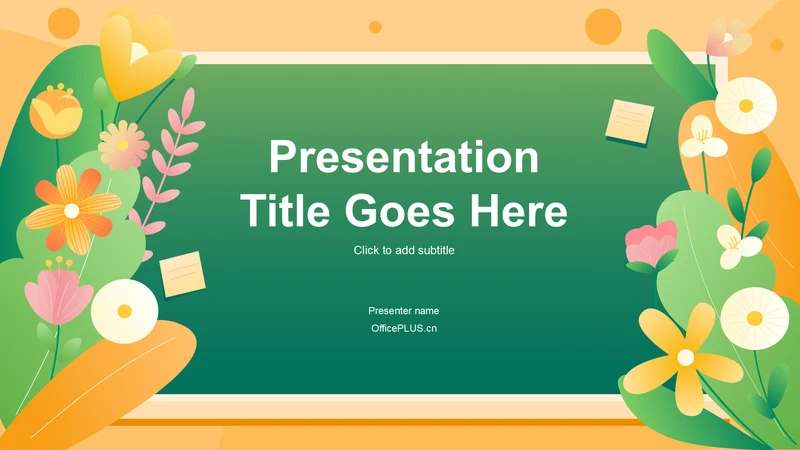 Presentation Title Goes Here

Click to add subtitle

Presenter name

OfficePLUS.cn